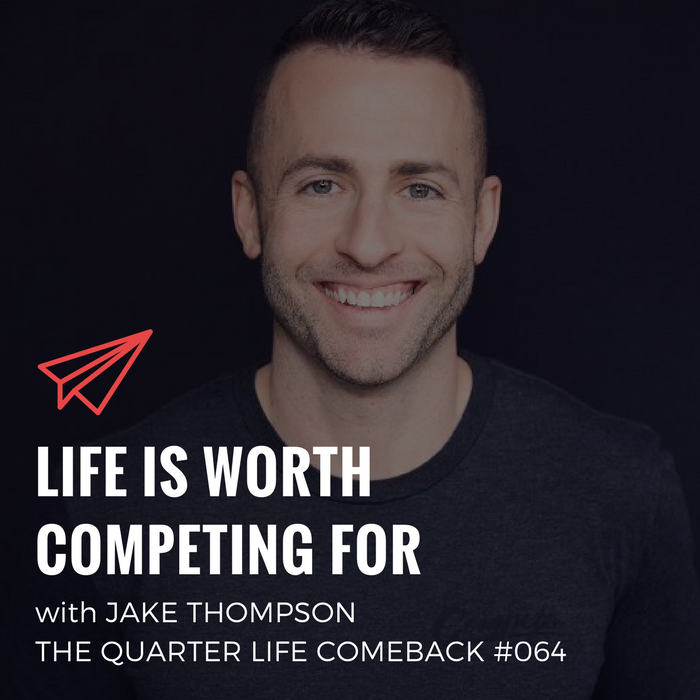 LIFE IS WORTH COMPETING FOR

with JAKE THOMPSON
THE QUARTER LIFE COMEBACK #064